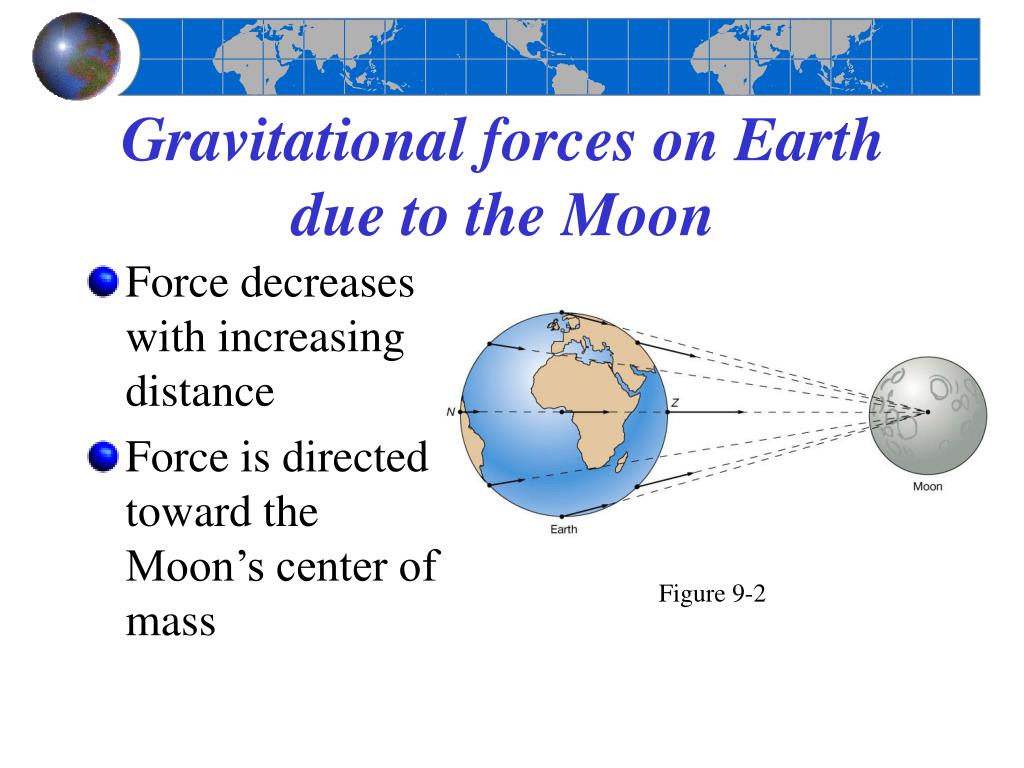 Gravitational forces on Earth due to the Moon

Force decreases with increasing distance

Force is directed toward the Moon's center of mass

N

Z

Earth

Moon

Figure 9-2